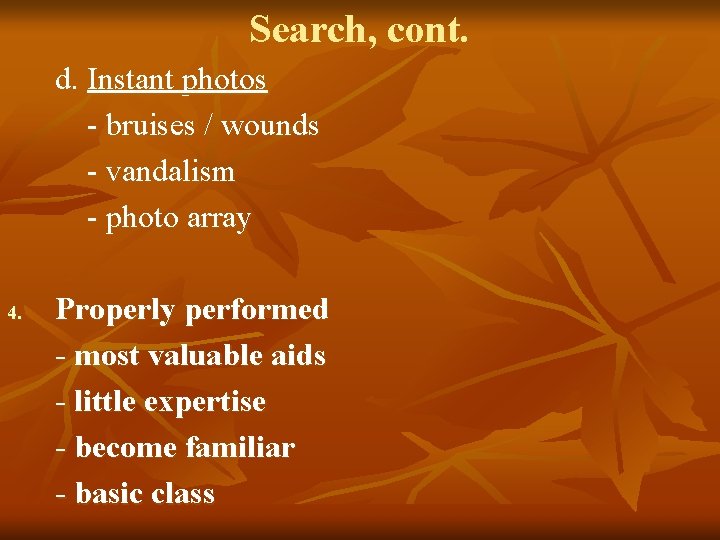 Search, cont.

d. Instant photos

- bruises / wounds

- vandalism

- photo array

4. Properly performed

- most valuable aids

- little expertise

- become familiar

- basic class